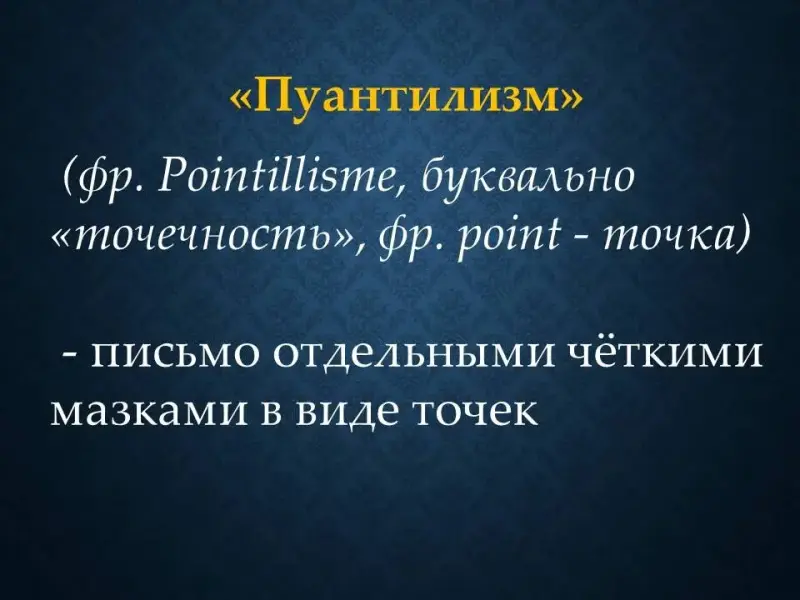 «Пуантилизм»

(фр. Pointillisme, буквально «точечность», фр. point - точка)

- письмо отдельными чёткими мазками в виде точек